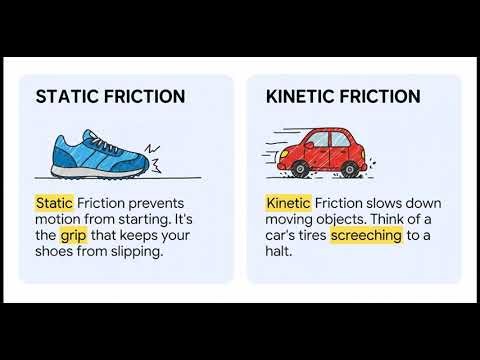 STATIC FRICTION

Static Friction prevents motion from starting. It's the grip that keeps your shoes from slipping.

KINETIC FRICTION

Kinetic Friction slows down moving objects. Think of a car's tires screeching to a halt.